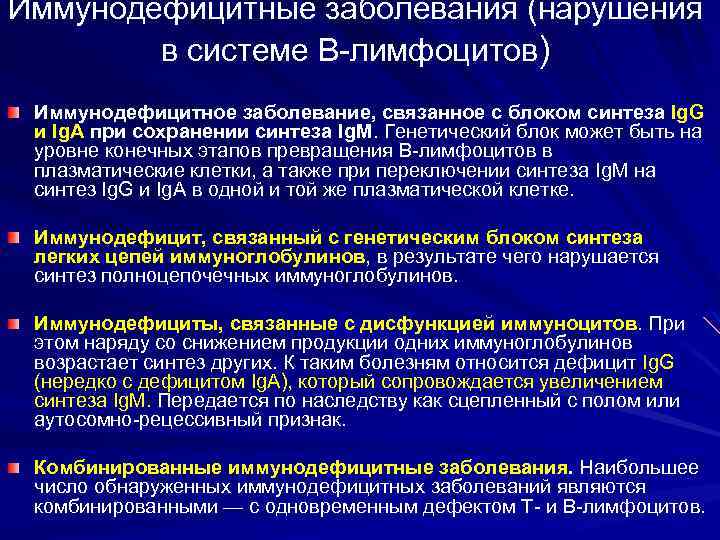 Иммунодефицитные заболевания (нарушения в системе В-лимфоцитов)

Иммунодефицитное заболевание, связанное с блоком синтеза IgG и IgA при сохранении синтеза IgM. Генетический блок может быть на уровне конечных этапов превращения В-лимфоцитов в плазматические клетки, а также при переключении синтеза IgM на синтез IgG и IgA в одной и той же плазматической клетке.

Иммунодефицит, связанный с генетическим блоком синтеза легких цепей иммуноглобулинов, в результате чего нарушается синтез полноцепочечных иммуноглобулинов.

Иммунодефициты, связанные с дисфункцией иммуноцитов. При этом наряду со снижением продукции одних иммуноглобулинов возрастает синтез других. К таким болезням относится дефицит IgG (нередко с дефицитом IgA), который сопровождается увеличением синтеза IgM. Передается по наследству как сцепленный с полом или аутосомно-рецессивный признак.

Комбинированные иммунодефицитные заболевания. Наибольшее число обнаруженных иммунодефицитных заболеваний являются комбинированными — с одновременным дефектом Т- и В-лимфоцитов.